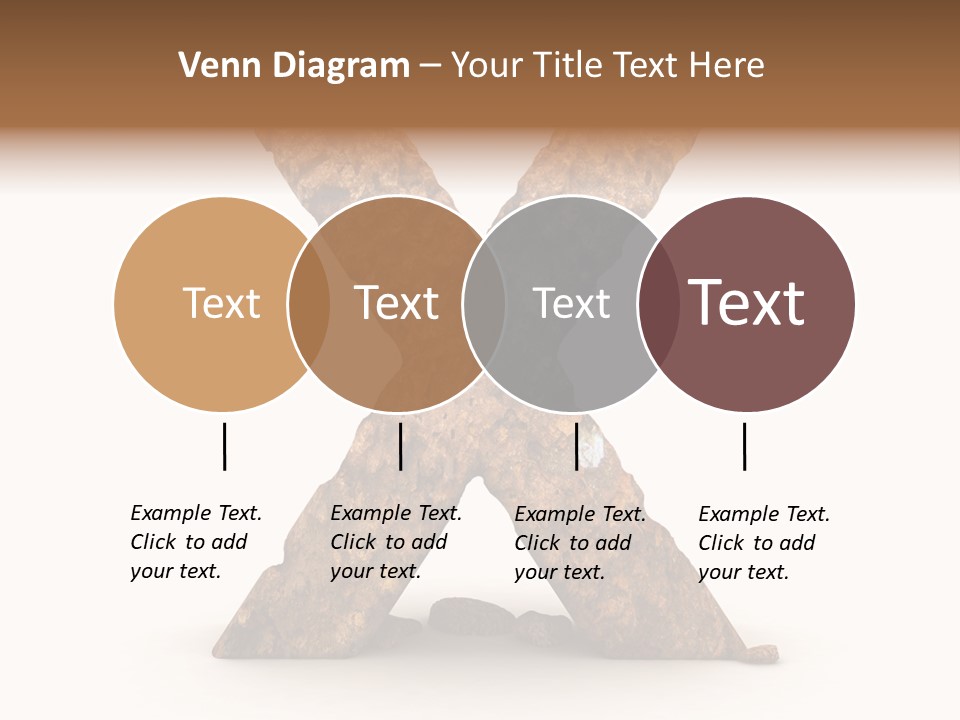 Venn Diagram – Your Title Text Here

Text

Text

Text

Text

Example Text. Click to add your text.

Example Text. Click to add your text.

Example Text. Click to add your text.

Example Text. Click to add your text.